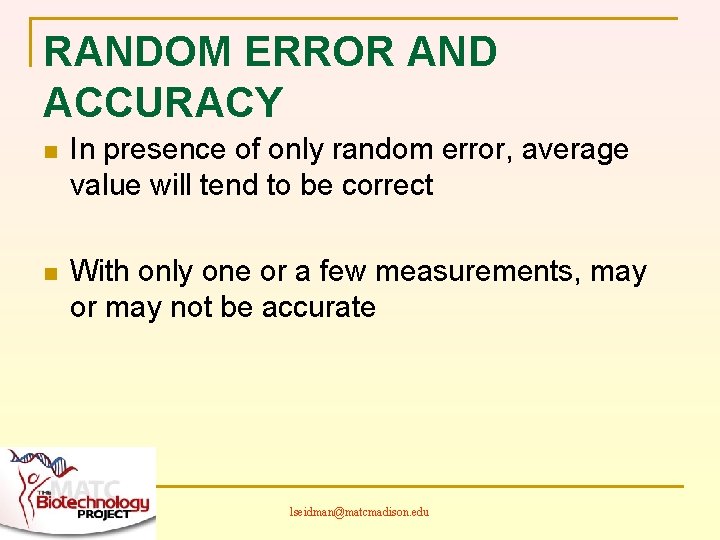 RANDOM ERROR AND ACCURACY

In presence of only random error, average value will tend to be correct

With only one or a few measurements, may or may not be accurate

MATC
THE Biotechnology PROJECT

lseidman@matcmadison.edu